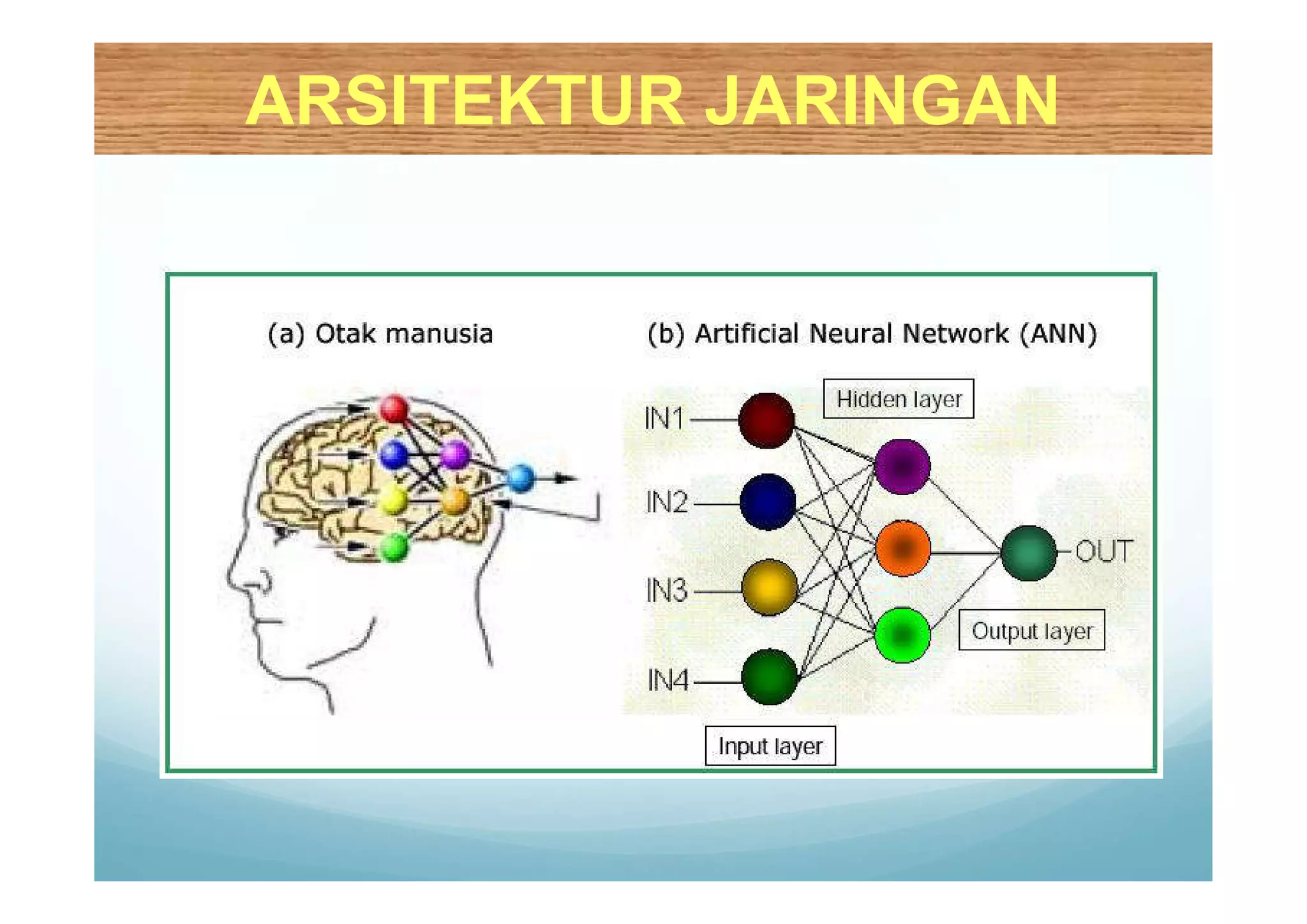 ARSITEKTUR JARINGAN

(a) Otak manusia

(b) Artificial Neural Network (ANN)

Hidden layer

IN1

IN2

IN3

IN4

OUT

Output layer

Input layer